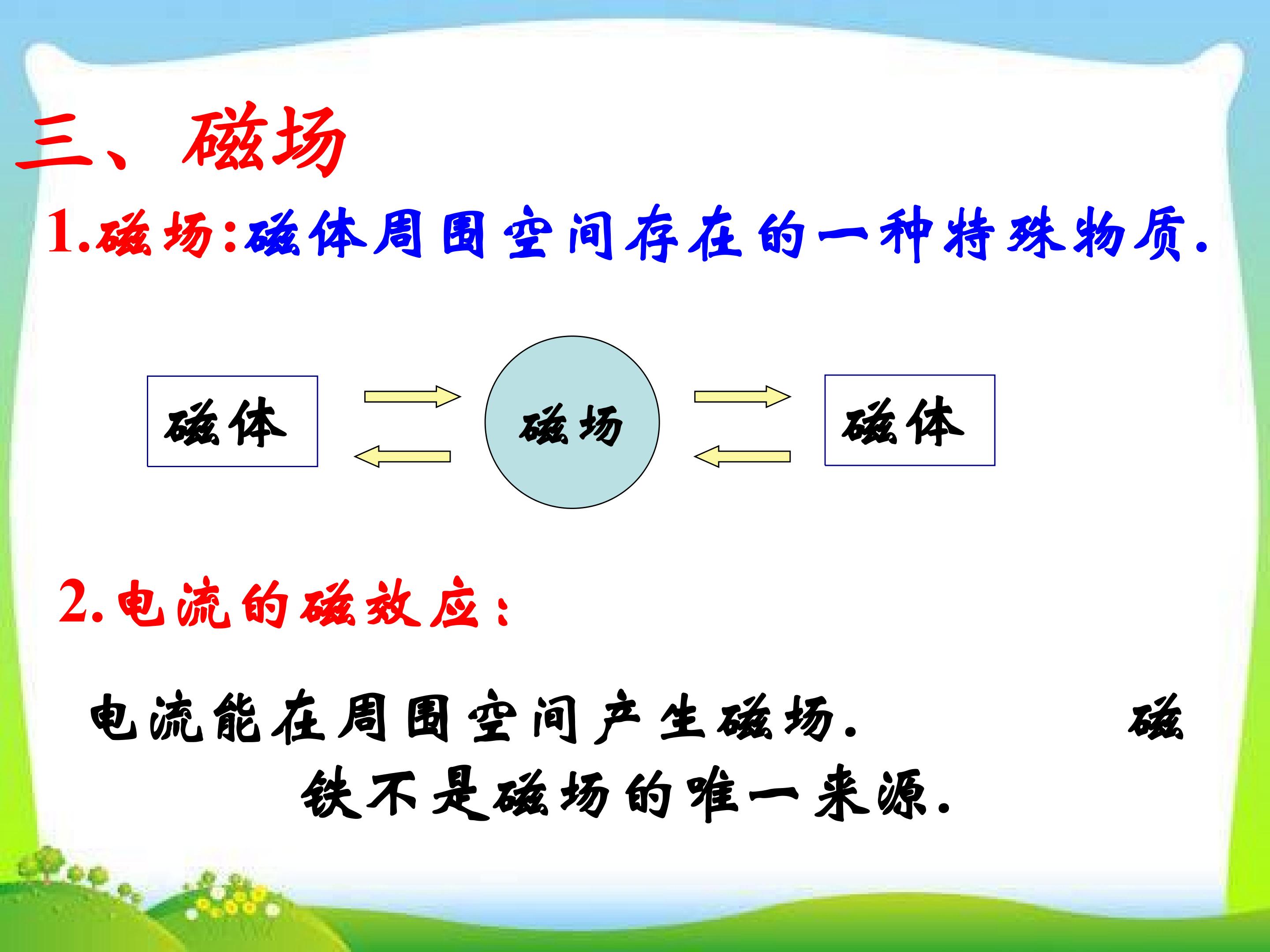 三、磁场

1.磁场:磁体周围空间存在的一种特殊物质.

磁体

磁场

磁体

2.电流的磁效应:

电流能在周围空间产生磁场. 磁铁不是磁场的唯一来源.